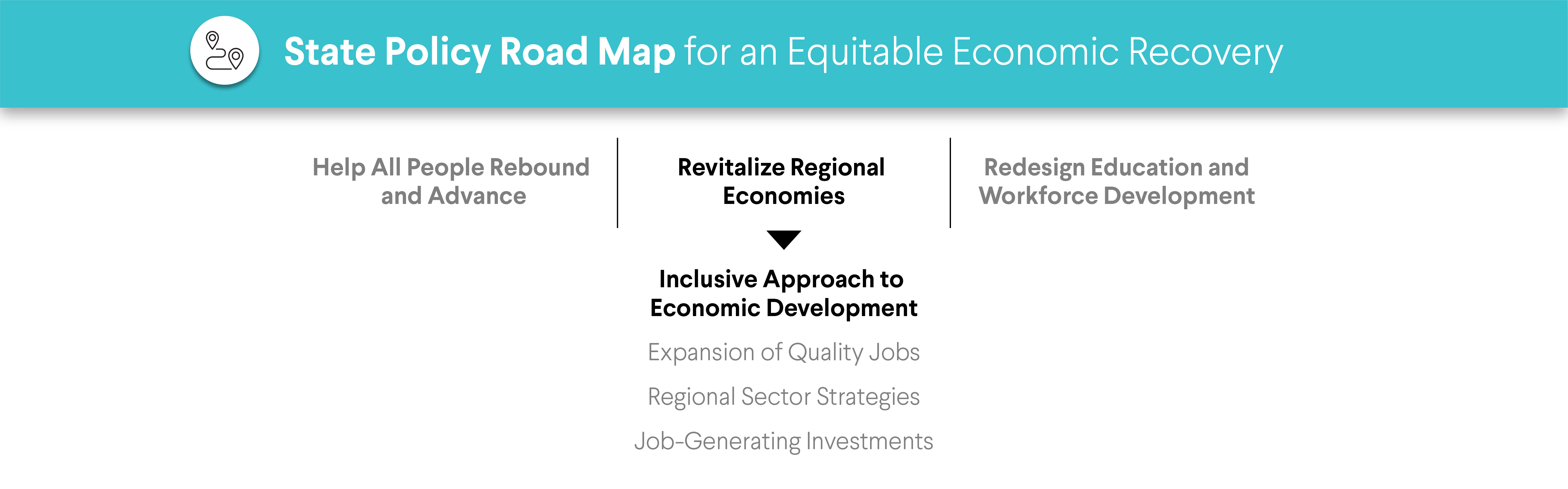 State Policy Road Map for an Equitable Economic Recovery

Help All People Rebound and Advance

Revitalize Regional Economies

Redesign Education and Workforce Development

Inclusive Approach to Economic Development

Expansion of Quality Jobs

Regional Sector Strategies

Job-Generating Investments